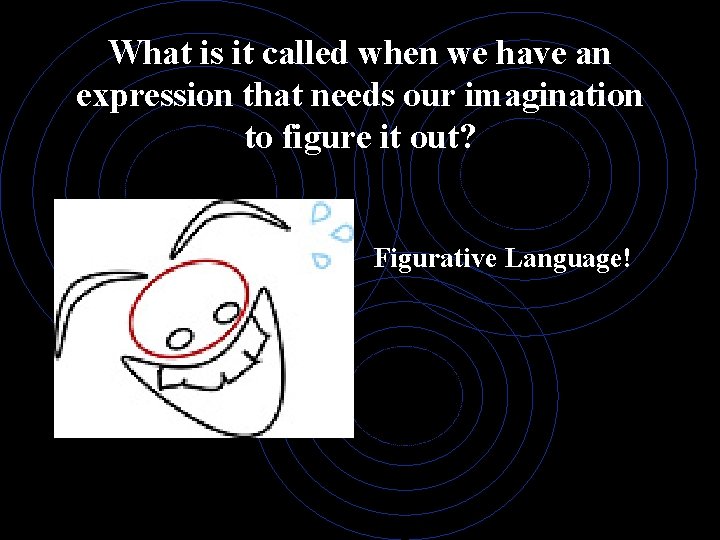 What is it called when we have an expression that needs our imagination to figure it out?

Figurative Language!